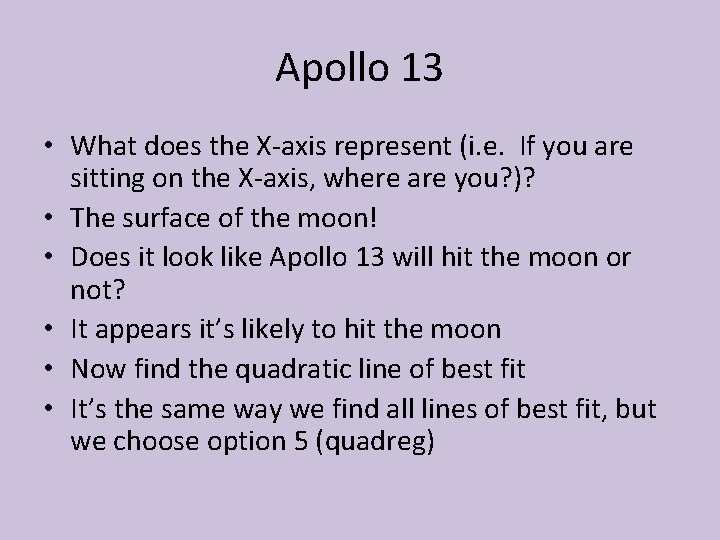 Apollo 13

• What does the X-axis represent (i.e. If you are sitting on the X-axis, where are you?)?
• The surface of the moon!
• Does it look like Apollo 13 will hit the moon or not?
• It appears it's likely to hit the moon
• Now find the quadratic line of best fit
• It's the same way we find all lines of best fit, but we choose option 5 (quadreg)